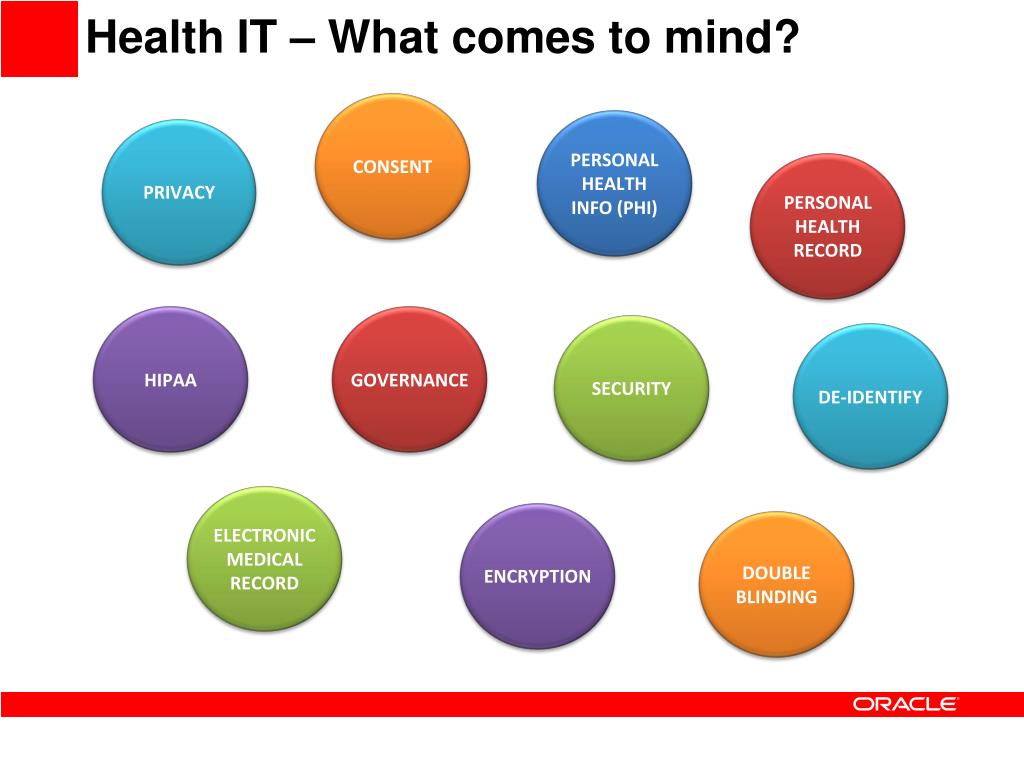 Health IT – What comes to mind?

PRIVACY

CONSENT

PERSONAL HEALTH INFO (PHI)

PERSONAL HEALTH RECORD

HIPAA

GOVERNANCE

SECURITY

DE-IDENTIFY

ELECTRONIC MEDICAL RECORD

ENCRYPTION

DOUBLE BLINDING

ORACLE